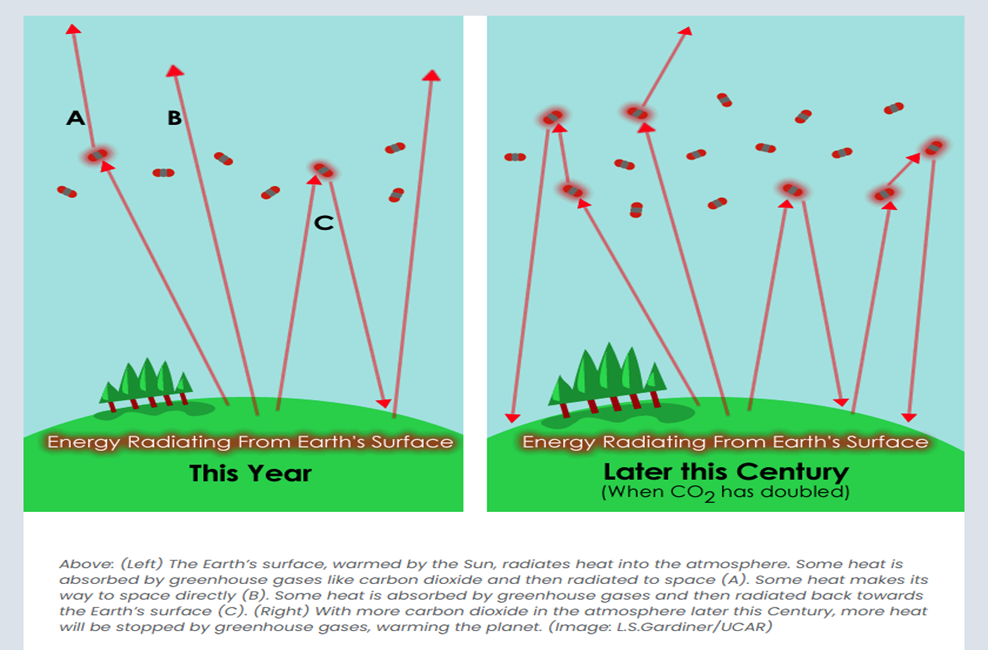 A

B

C

Energy Radiating From Earth's Surface

This Year

Energy Radiating From Earth's Surface

Later this Century

(When $CO_2$ has doubled)

Above: (Left) The Earth's surface, warmed by the Sun, radiates heat into the atmosphere. Some heat is absorbed by greenhouse gases like carbon dioxide and then radiated to space (A). Some heat makes its way to space directly (B). Some heat is absorbed by greenhouse gases and then radiated back towards the Earth's surface (C). (Right) With more carbon dioxide in the atmosphere later this Century, more heat will be stopped by greenhouse gases, warming the planet. (Image: L.S.Gardiner/UCAR)